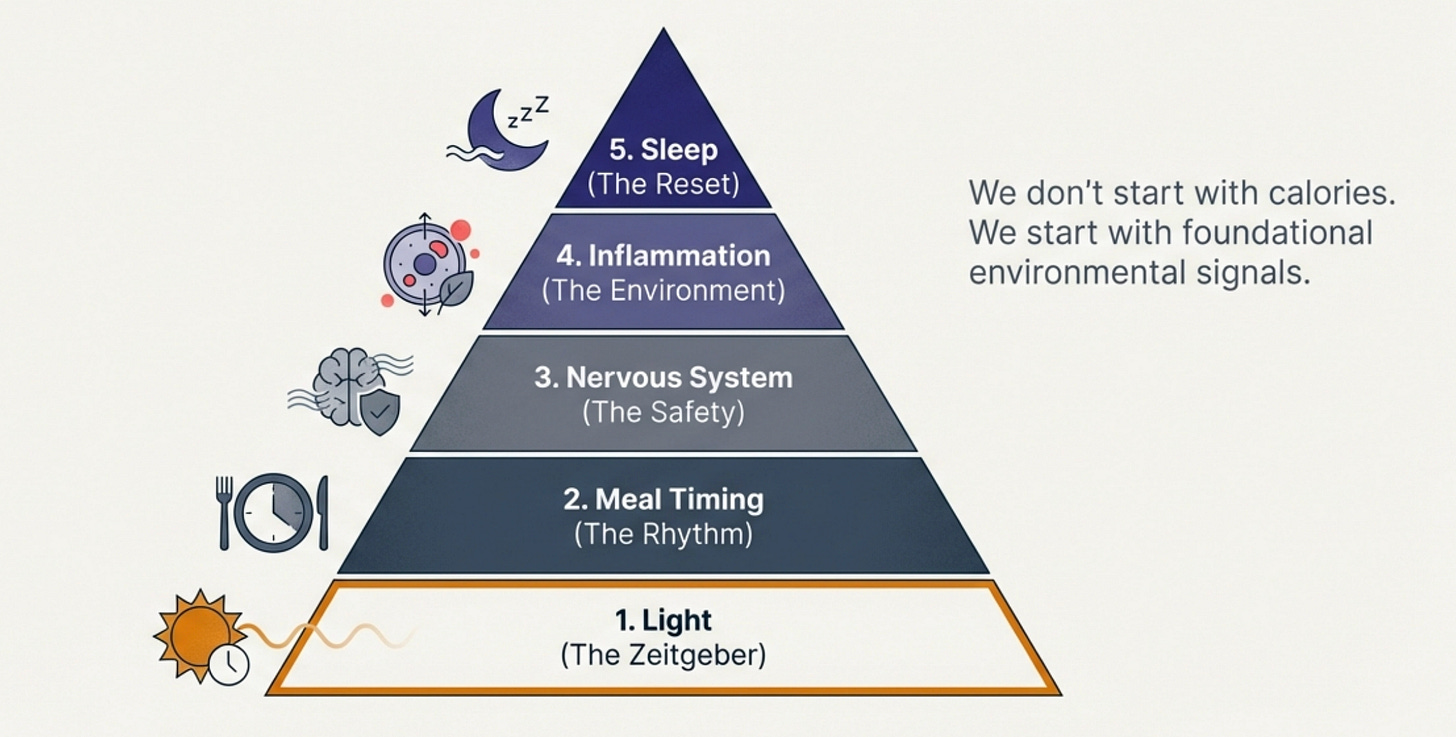 zzZ

5. Sleep
(The Reset)

4. Inflammation
(The Environment)

3. Nervous System
(The Safety)

2. Meal Timing
(The Rhythm)

1. Light
(The Zeitgeber)

We don't start with calories. We start with foundational environmental signals.